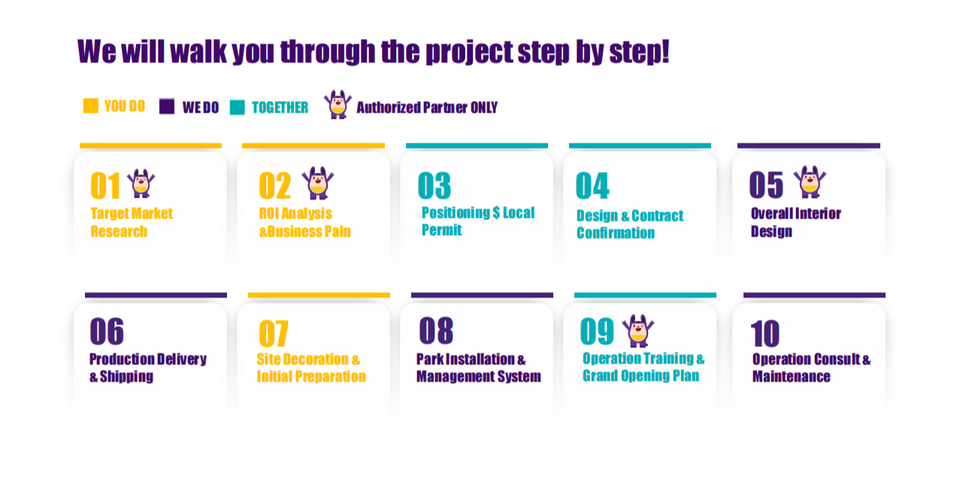 We will walk you through the project step by step!

YOU DO WE DO TOGETHER Authorized Partner ONLY

01 Target Market Research

02 ROI Analysis &Business Paln

03 Positioning $ Local Permit

04 Design & Contract Confirmation

05 Overall Interior Design

06 Production Delivery & Shipping

07 Site Decoration & Initial Preparation

08 Park Installation & Management System

09 Operation Training & Grand Opening Plan

10 Operation Consult & Maintenance